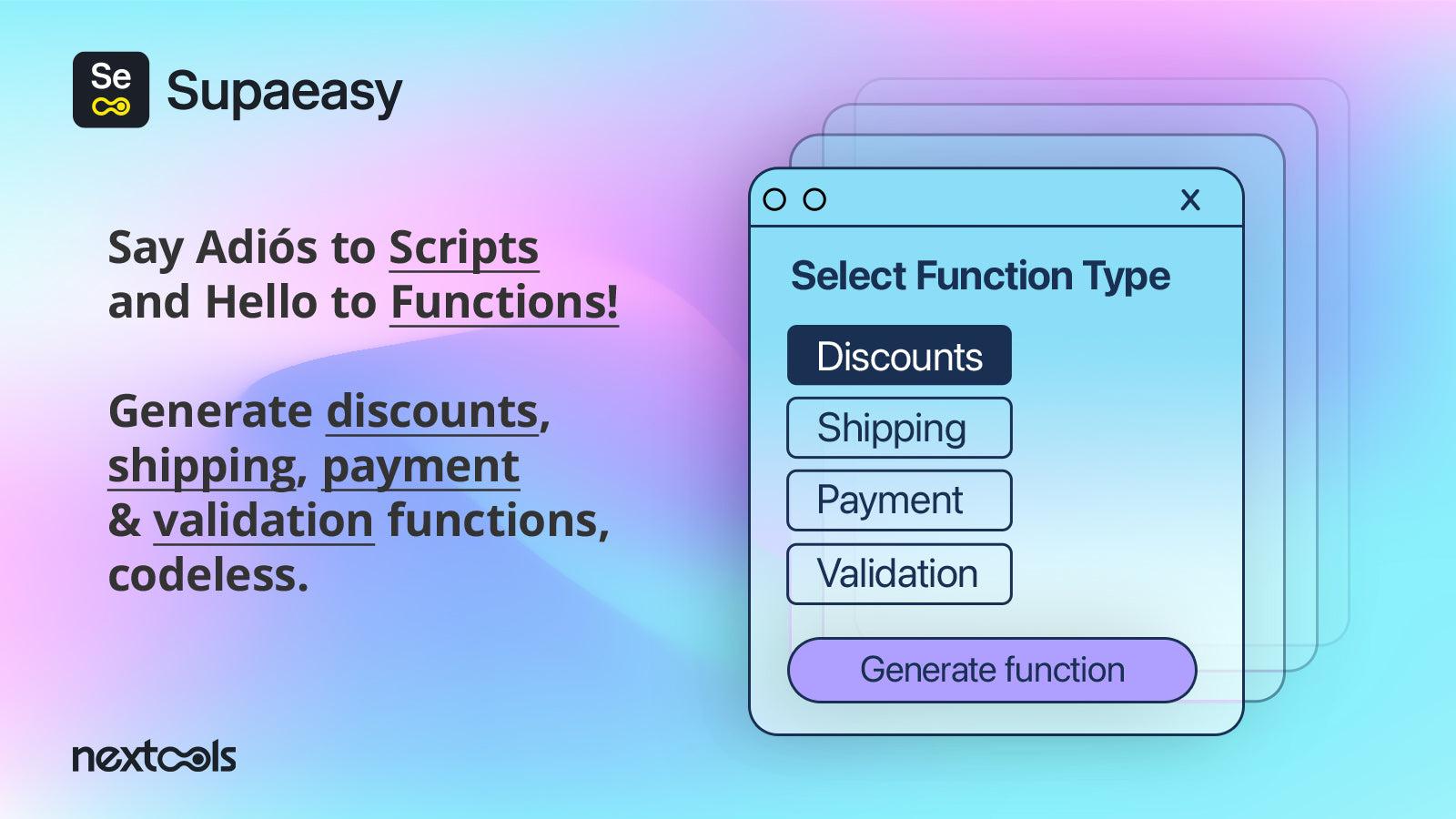 Se

Supaeasy

Say Adiós to Scripts and Hello to Functions!

Generate discounts, shipping, payment & validation functions, codeless.

nextools

X

Select Function Type

Discounts

Shipping

Payment

Validation

Generate function